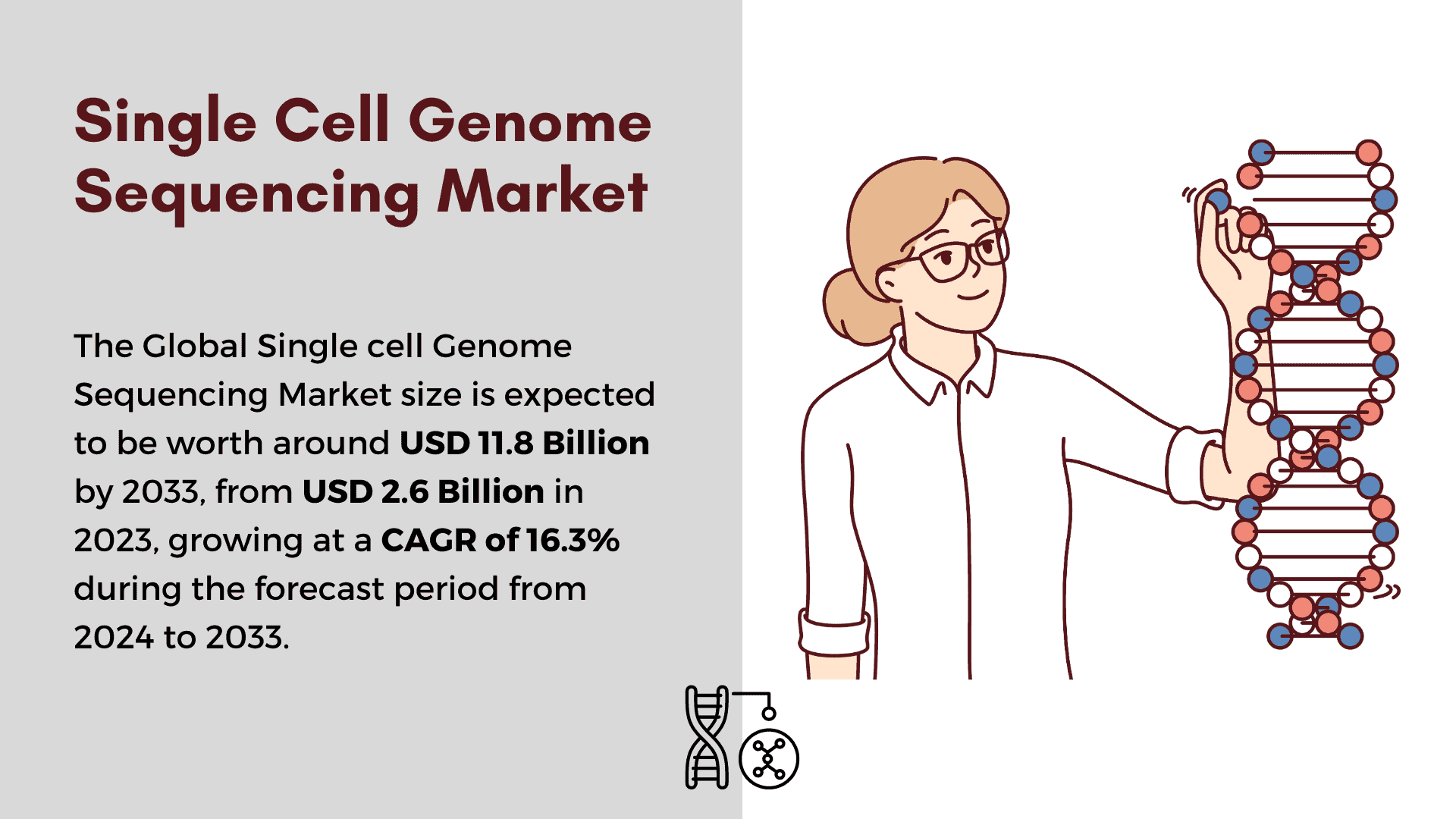 Single Cell Genome Sequencing Market

The Global Single cell Genome Sequencing Market size is expected to be worth around USD 11.8 Billion by 2033, from USD 2.6 Billion in 2023, growing at a CAGR of 16.3% during the forecast period from 2024 to 2033.